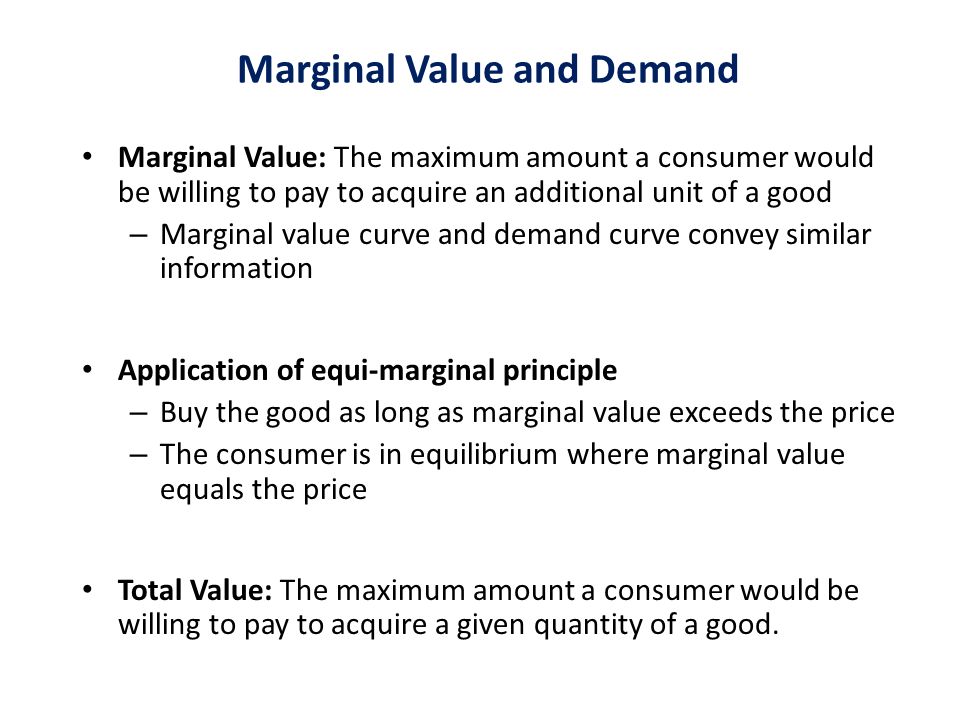 Marginal Value and Demand

• Marginal Value: The maximum amount a consumer would be willing to pay to acquire an additional unit of a good
– Marginal value curve and demand curve convey similar information

• Application of equi-marginal principle
– Buy the good as long as marginal value exceeds the price
– The consumer is in equilibrium where marginal value equals the price

• Total Value: The maximum amount a consumer would be willing to pay to acquire a given quantity of a good.